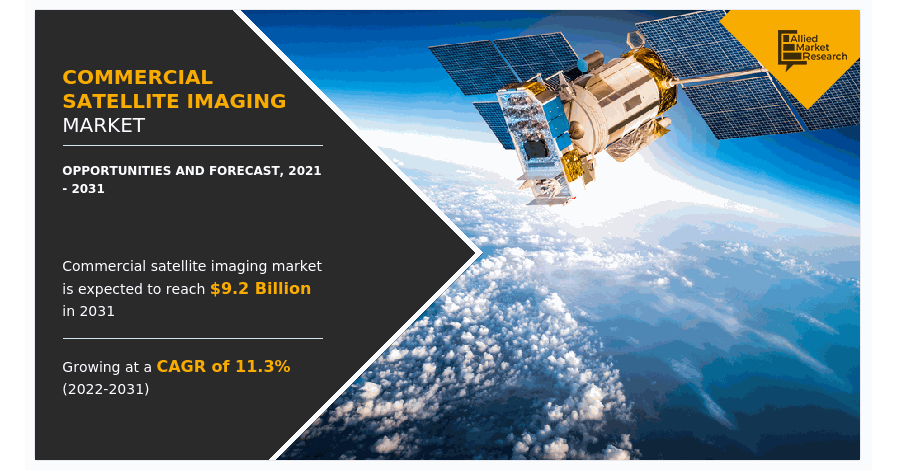 COMMERCIAL SATELLITE IMAGING MARKET

OPPORTUNITIES AND FORECAST, 2021 - 2031

Commercial satellite imaging market is expected to reach $9.2 Billion in 2031

Growing at a CAGR of 11.3% (2022-2031)

Allied Market Research